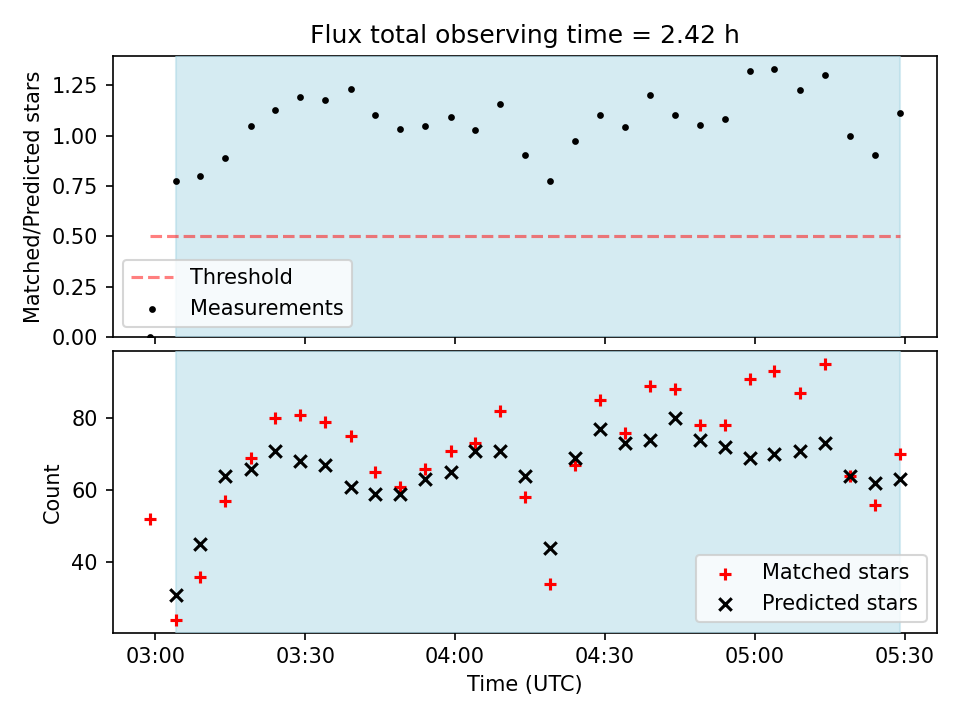 Flux total observing time = 2.42 h

Matched/Predicted stars

1.25
1.00
0.75
0.50
0.25
0.00

Threshold
Measurements

Count

80
60
40

Matched stars
Predicted stars

03:00
03:30
04:00
04:30
05:00
05:30

Time (UTC)